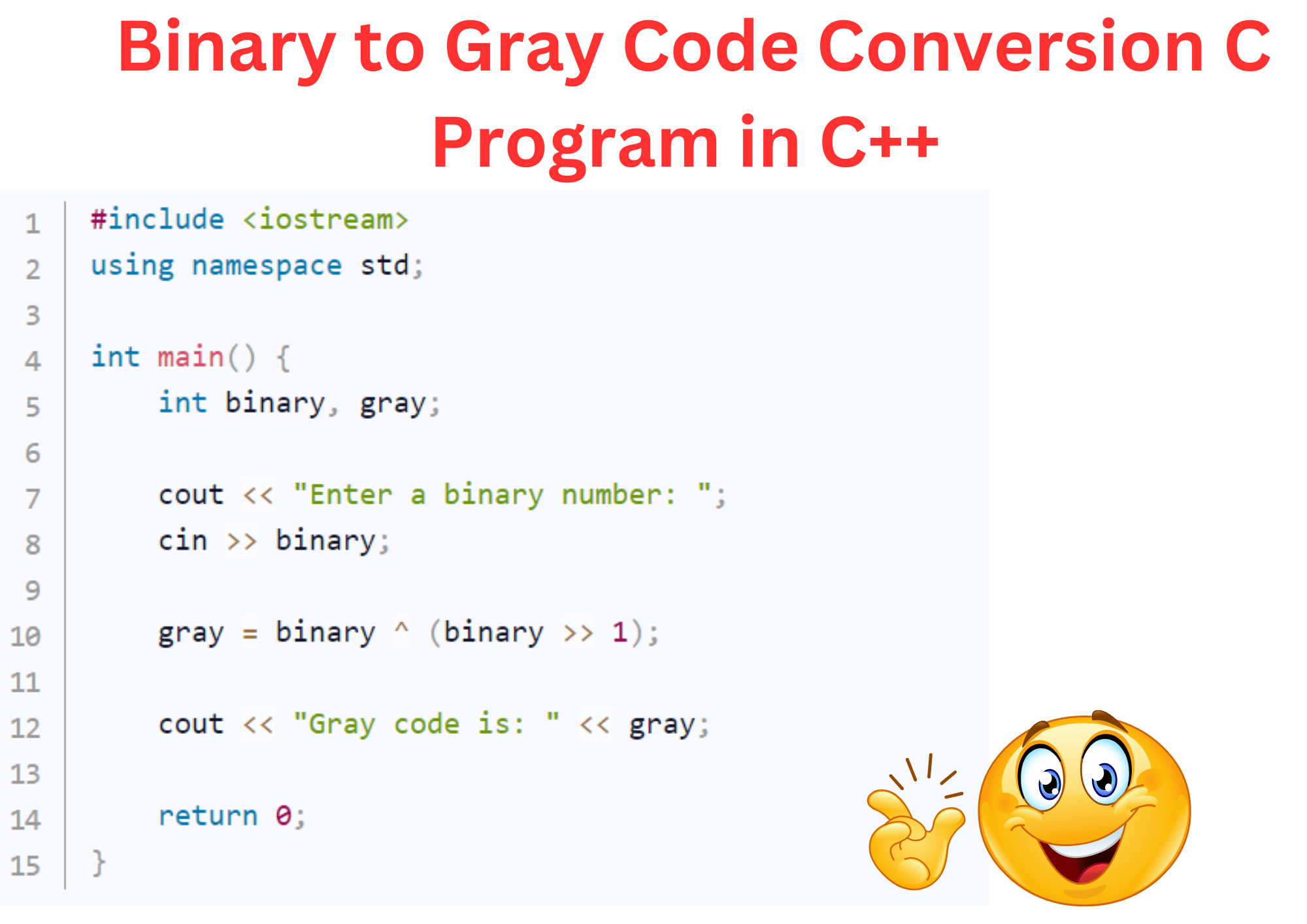 Binary to Gray Code Conversion C Program in C++

1 #include <iostream>
2 using namespace std;
3
4 int main() {
5     int binary, gray;
6
7     cout << "Enter a binary number: ";
8     cin >> binary;
9
10     gray = binary ^ (binary >> 1);
11
12     cout << "Gray code is: " << gray;
13
14     return 0;
15 }